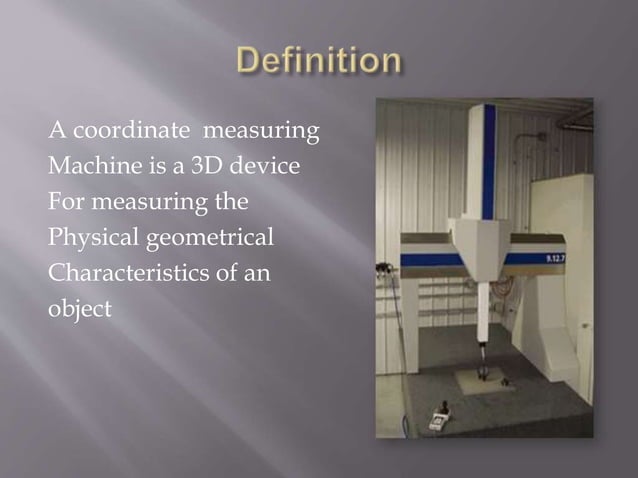 Definition

A coordinate measuring Machine is a 3D device For measuring the Physical geometrical Characteristics of an object

9.12.7